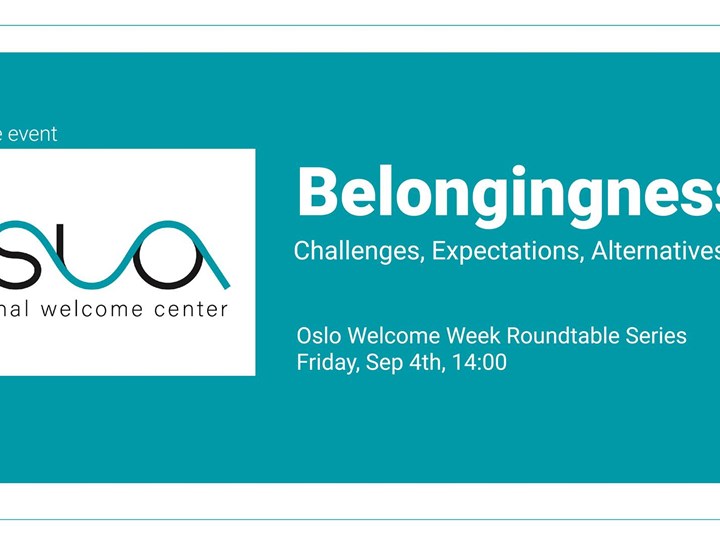 e event

SLO
nal welcome center

Belongingness

Challenges, Expectations, Alternatives

Oslo Welcome Week Roundtable Series
Friday, Sep 4th, 14:00